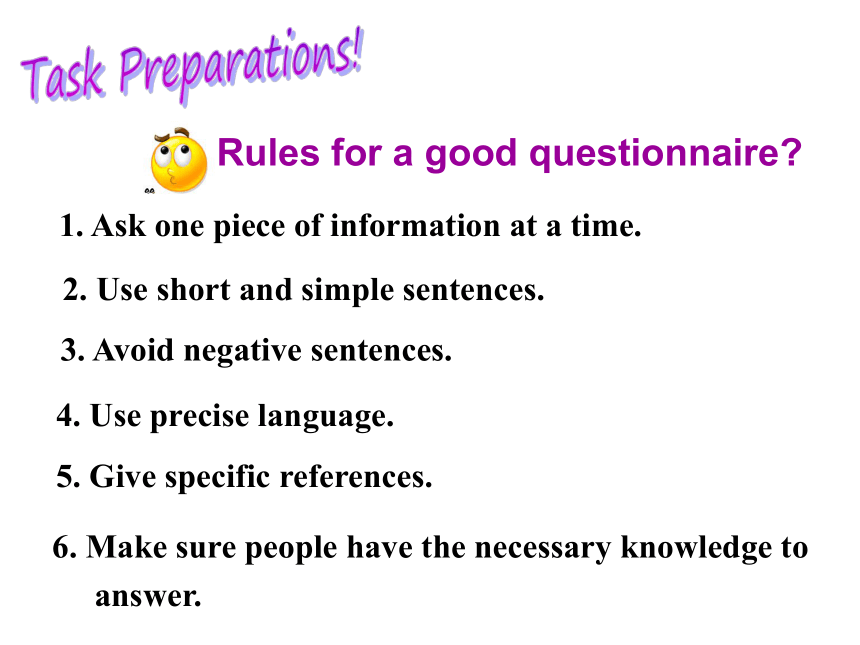 Task Preparations!

Rules for a good questionnaire?

1. Ask one piece of information at a time.

2. Use short and simple sentences.

3. Avoid negative sentences.

4. Use precise language.

5. Give specific references.

6. Make sure people have the necessary knowledge to answer.